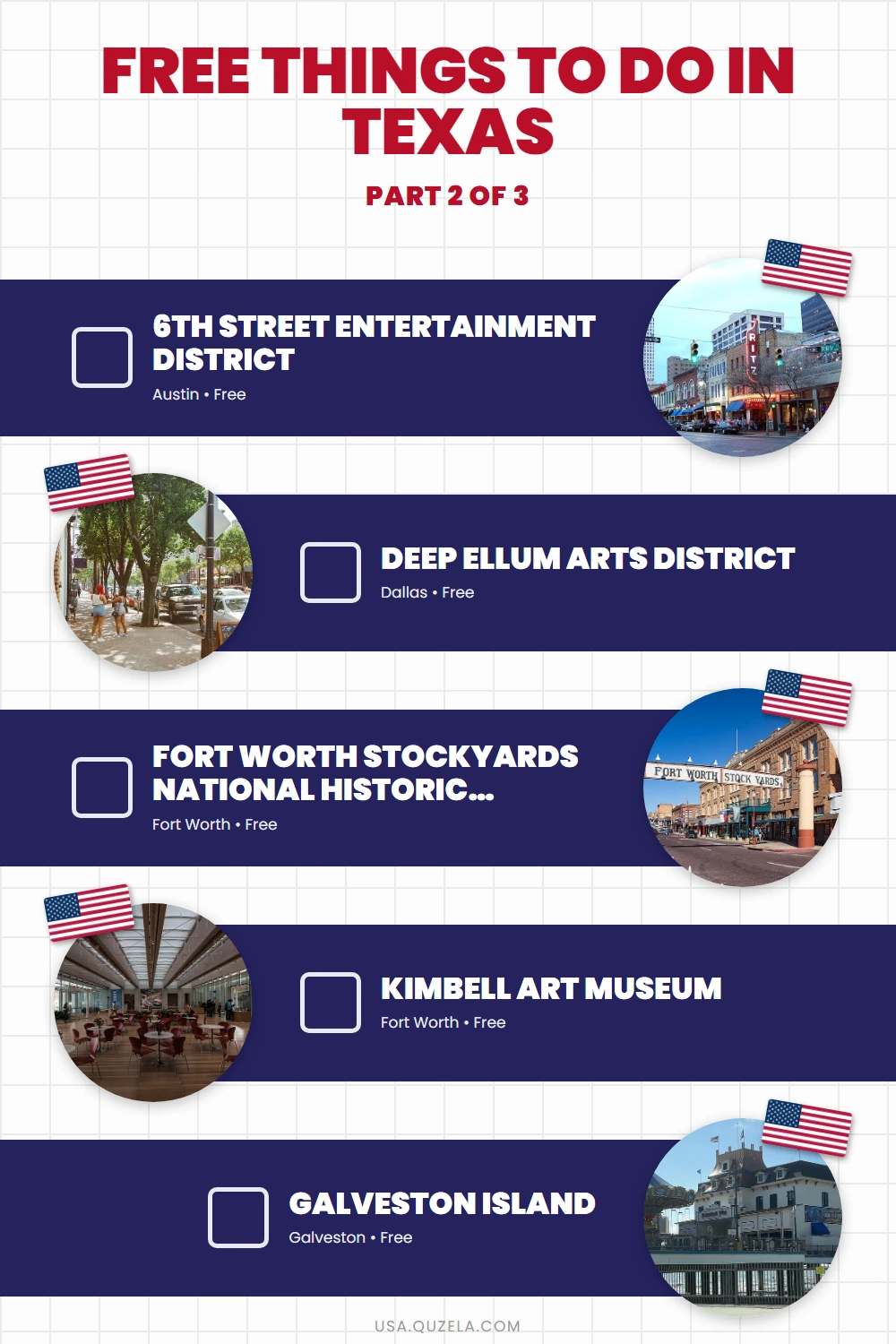 FREE THINGS TO DO IN TEXAS

PART 2 OF 3

6TH STREET ENTERTAINMENT DISTRICT
Austin • Free

RITZ

DEEP ELLUM ARTS DISTRICT
Dallas • Free

FORT WORTH STOCKYARDS NATIONAL HISTORIC...
Fort Worth • Free

FORT WORTH STOCK YARDS

KIMBELL ART MUSEUM
Fort Worth • Free

GALVESTON ISLAND
Galveston • Free

USA.QUZELA.COM